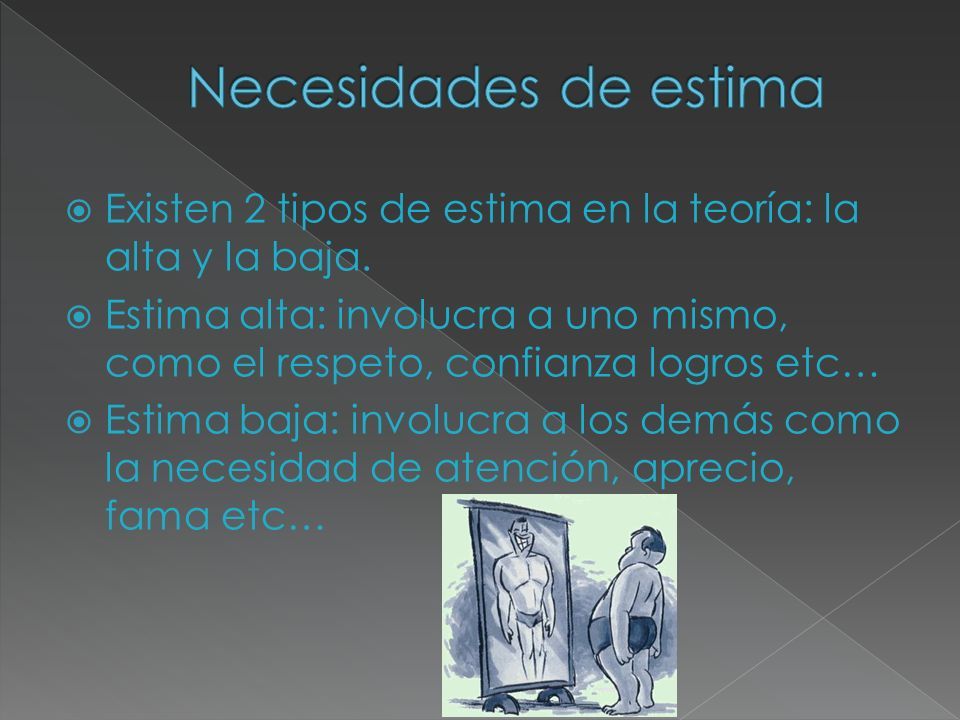 Necesidades de estima

Existen 2 tipos de estima en la teoría: la alta y la baja.

Estima alta: involucra a uno mismo, como el respeto, confianza logros etc…

Estima baja: involucra a los demás como la necesidad de atención, aprecio, fama etc…